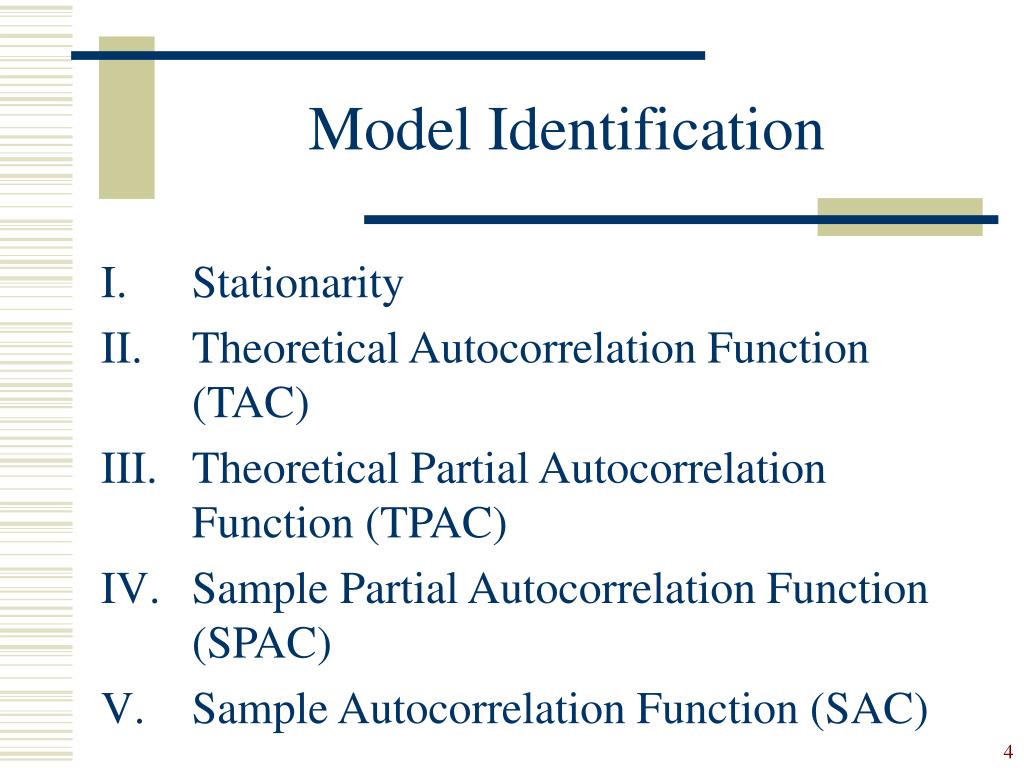 Model Identification

I. Stationarity

II. Theoretical Autocorrelation Function (TAC)

III. Theoretical Partial Autocorrelation Function (TPAC)

IV. Sample Partial Autocorrelation Function (SPAC)

V. Sample Autocorrelation Function (SAC)

4